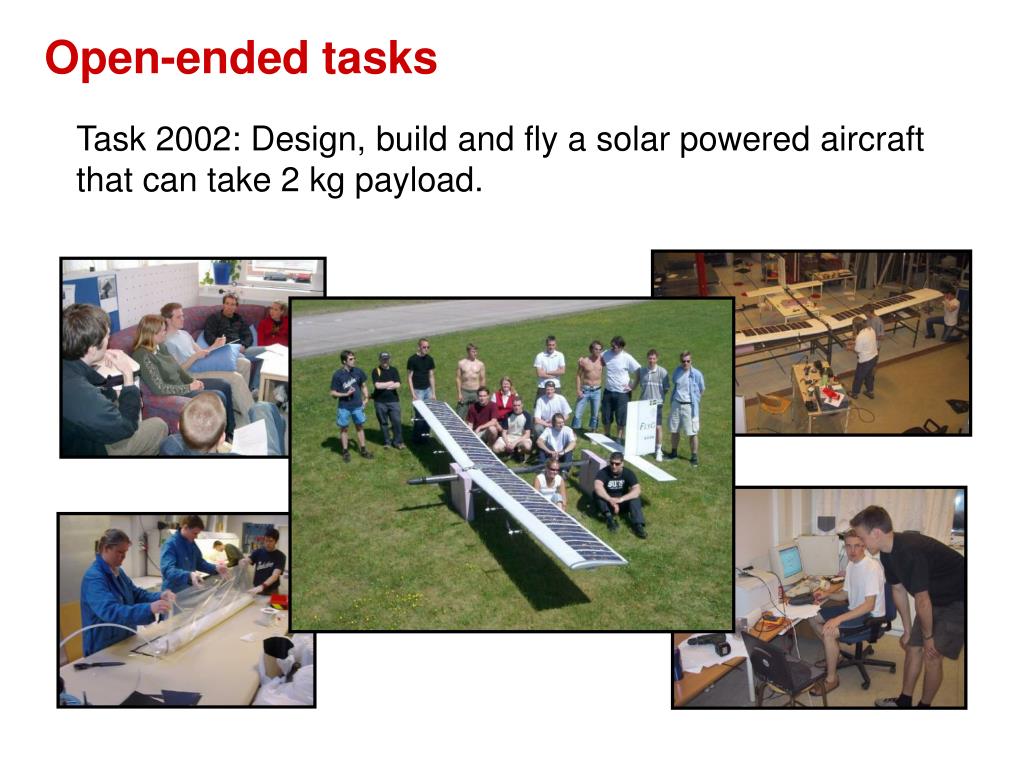 Open-ended tasks

Task 2002: Design, build and fly a solar powered aircraft that can take 2 kg payload.